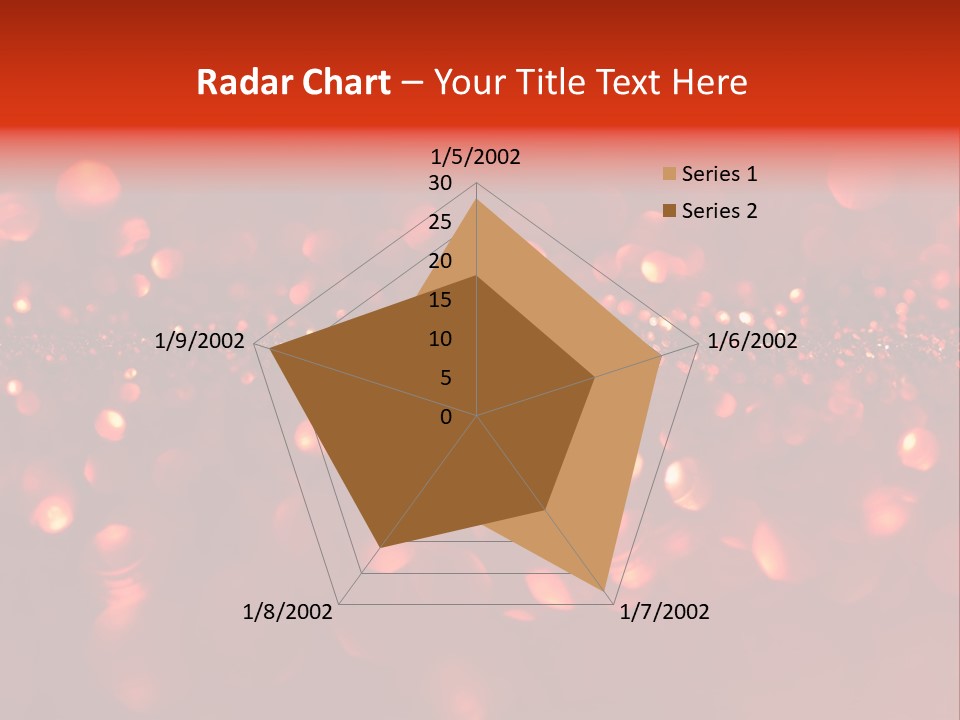 Radar Chart – Your Title Text Here

1/5/2002
30
25
20
15
10
5
0
1/6/2002
1/7/2002
1/8/2002
1/9/2002

Series 1
Series 2